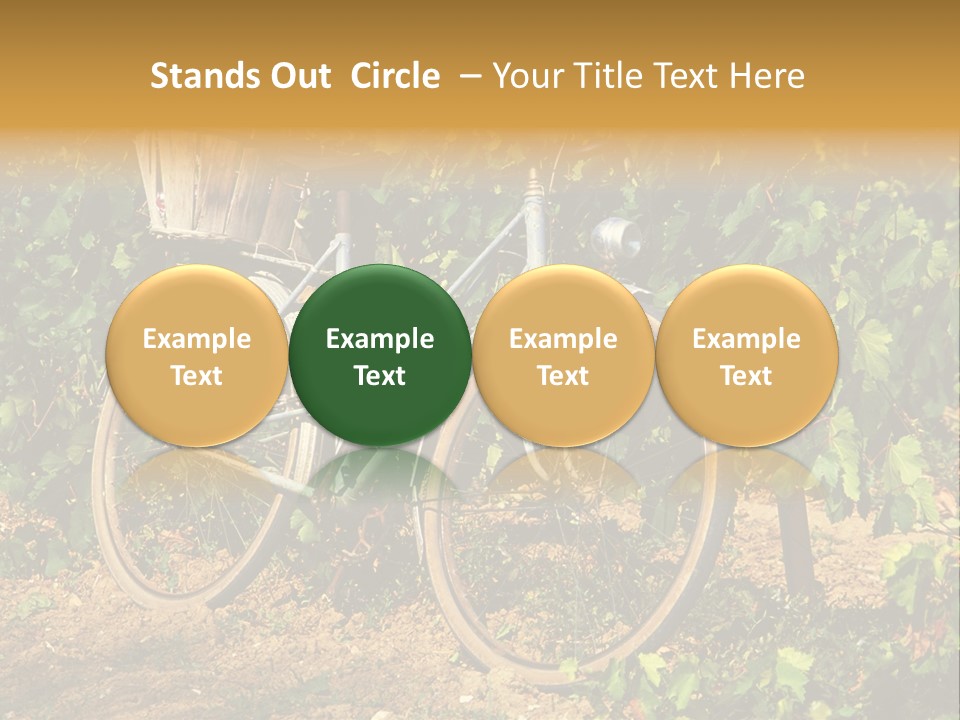 Stands Out Circle – Your Title Text Here

Example Text

Example Text

Example Text

Example Text